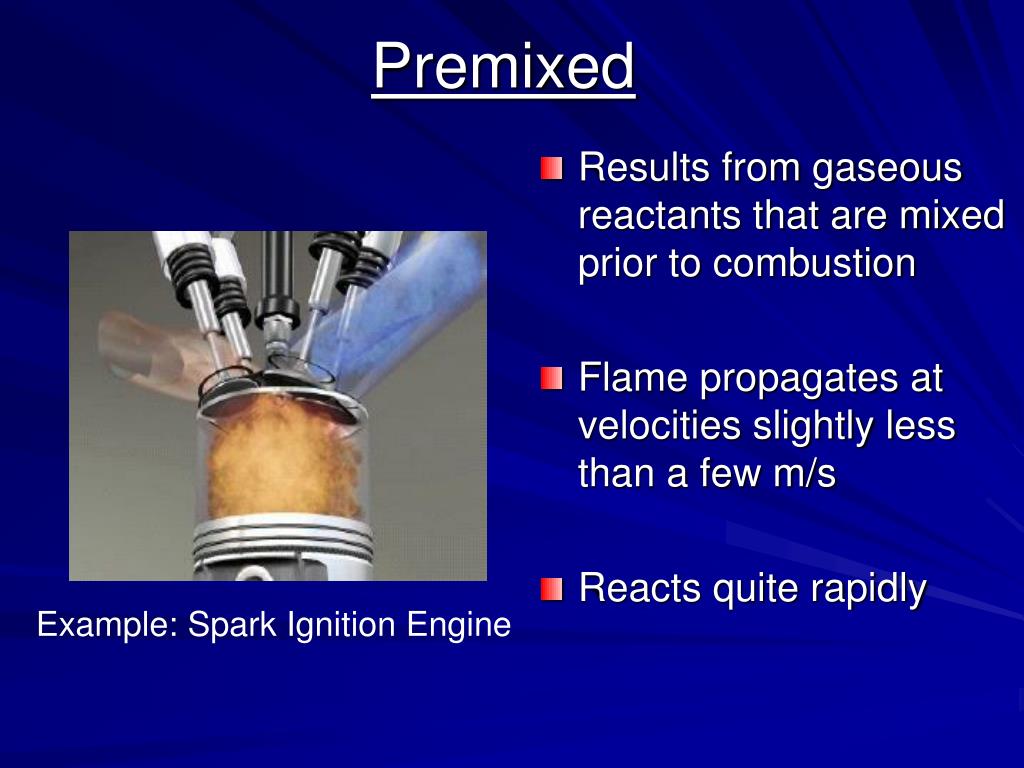 Premixed

Results from gaseous reactants that are mixed prior to combustion

Flame propagates at velocities slightly less than a few m/s

Reacts quite rapidly

Example: Spark Ignition Engine